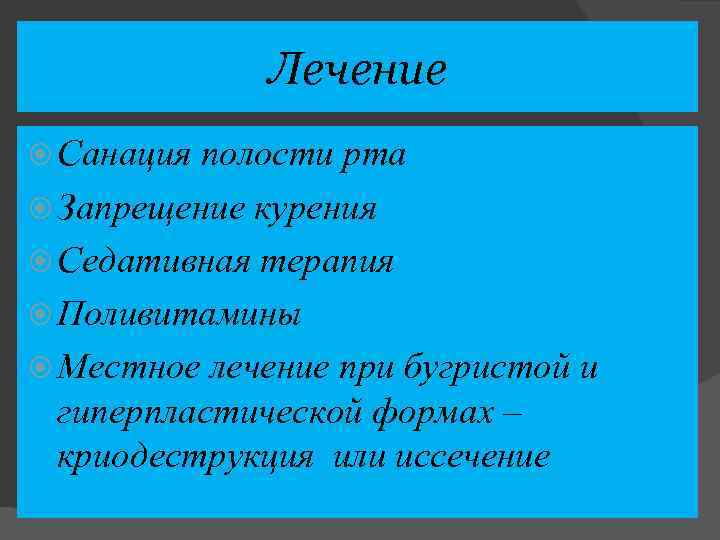 Лечение

Санация полости рта

Запрещение курения

Седативная терапия

Поливитамины

Местное лечение при бугристой и гиперпластической формах – криодеструкция  или иссечение